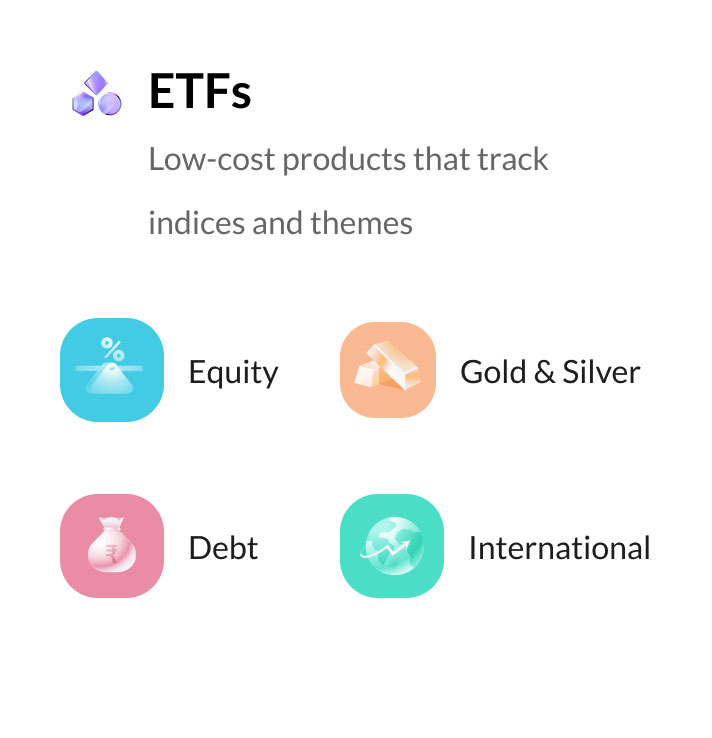 ETFs

Low-cost products that track indices and themes

%

Equity

Gold & Silver

₹

Debt

International